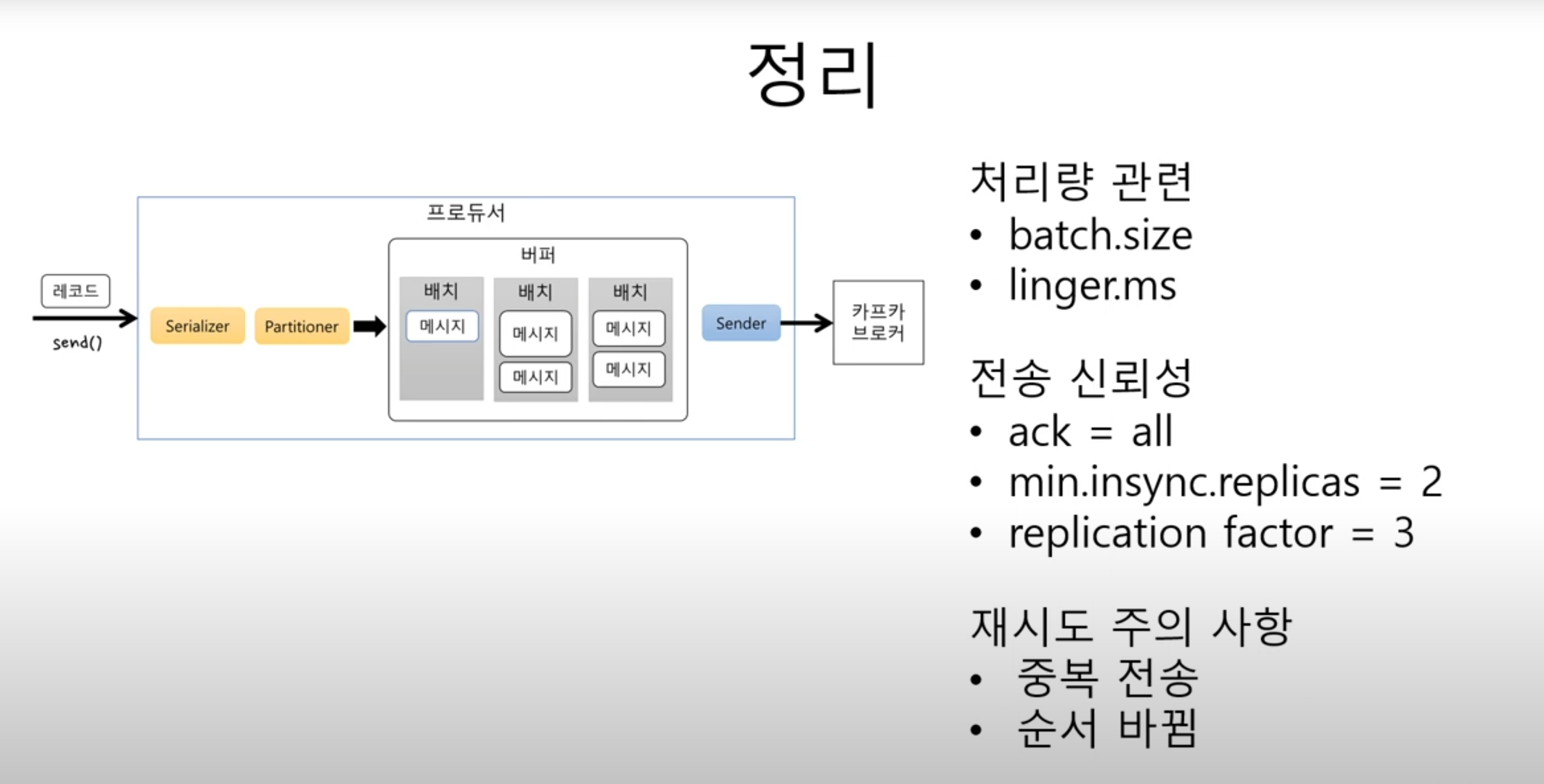 정리

레코드
send()
프로듀서
Serializer
Partitioner
버퍼
배치
메시지
배치
메시지
메시지
배치
메시지
메시지
Sender
카프카
브로커

처리량 관련
• batch.size
• linger.ms

전송 신뢰성
• ack = all
• min.insync.replicas = 2
• replication factor = 3

재시도 주의 사항
• 중복 전송
• 순서 바뀜